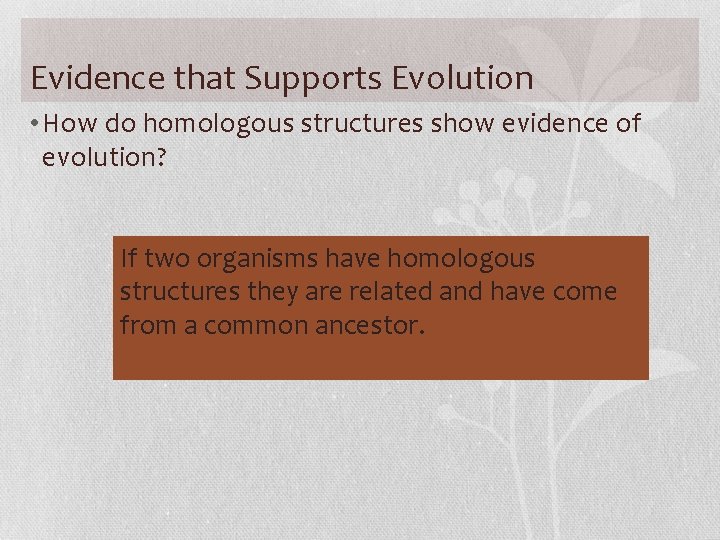 Evidence that Supports Evolution

• How do homologous structures show evidence of evolution?

If two organisms have homologous structures they are related and have come from a common ancestor.